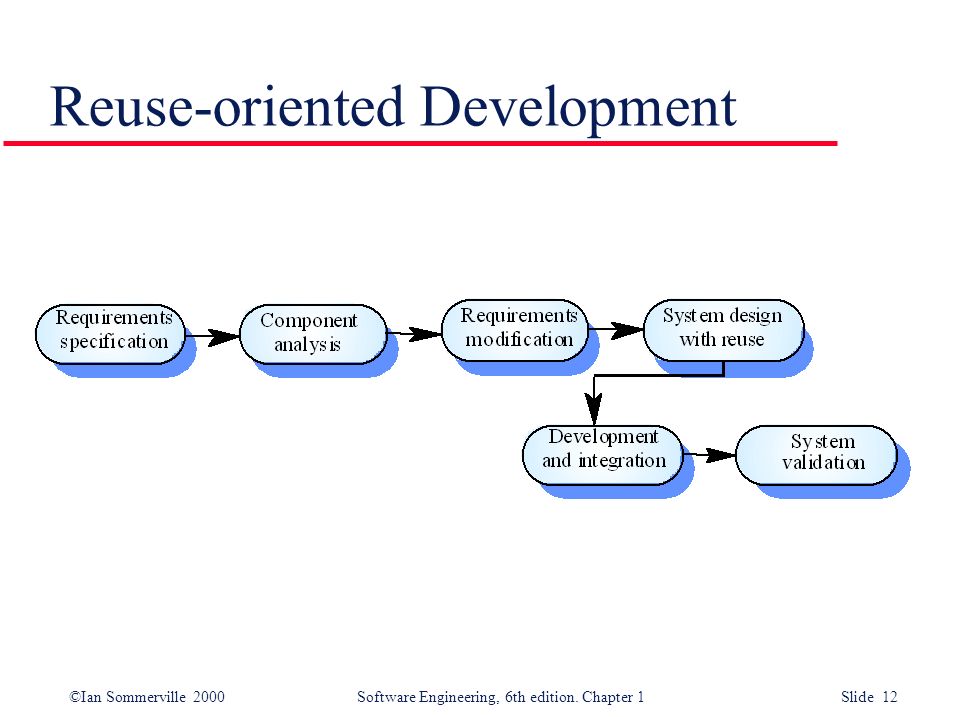 Reuse-oriented Development

Requirements specification

Component analysis

Requirements modification

System design with reuse

Development and integration

System validation

©Ian Sommerville 2000 Software Engineering, 6th edition. Chapter 1 Slide 12